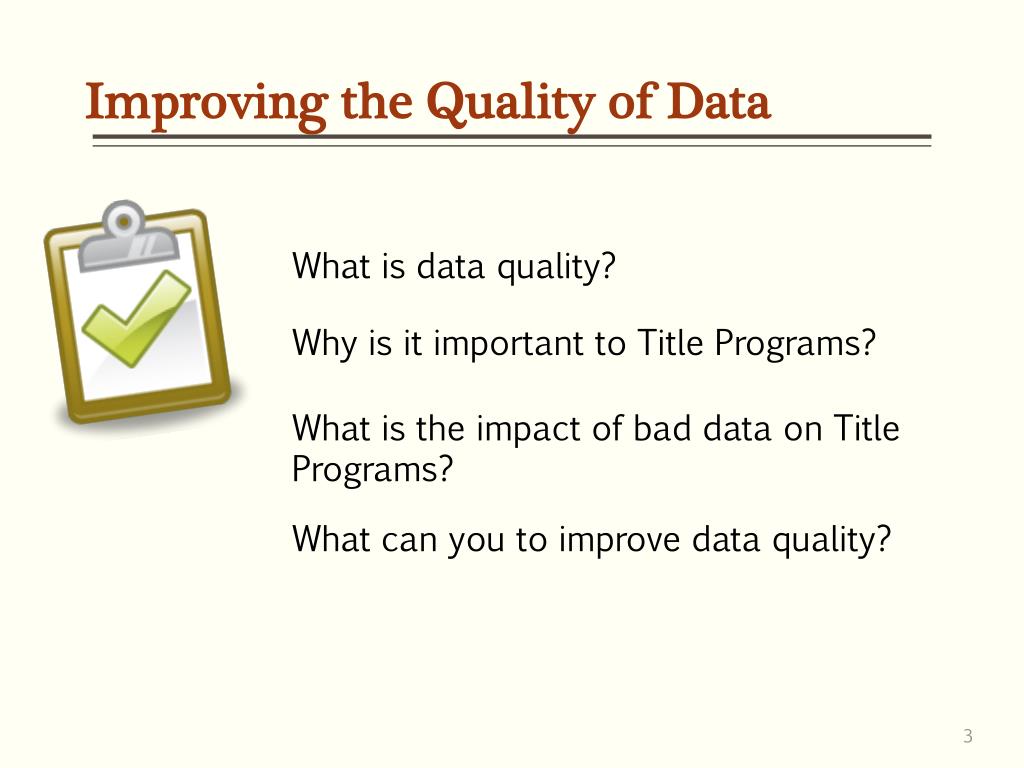 Improving the Quality of Data

What is data quality?

Why is it important to Title Programs?

What is the impact of bad data on Title Programs?

What can you to improve data quality?

3